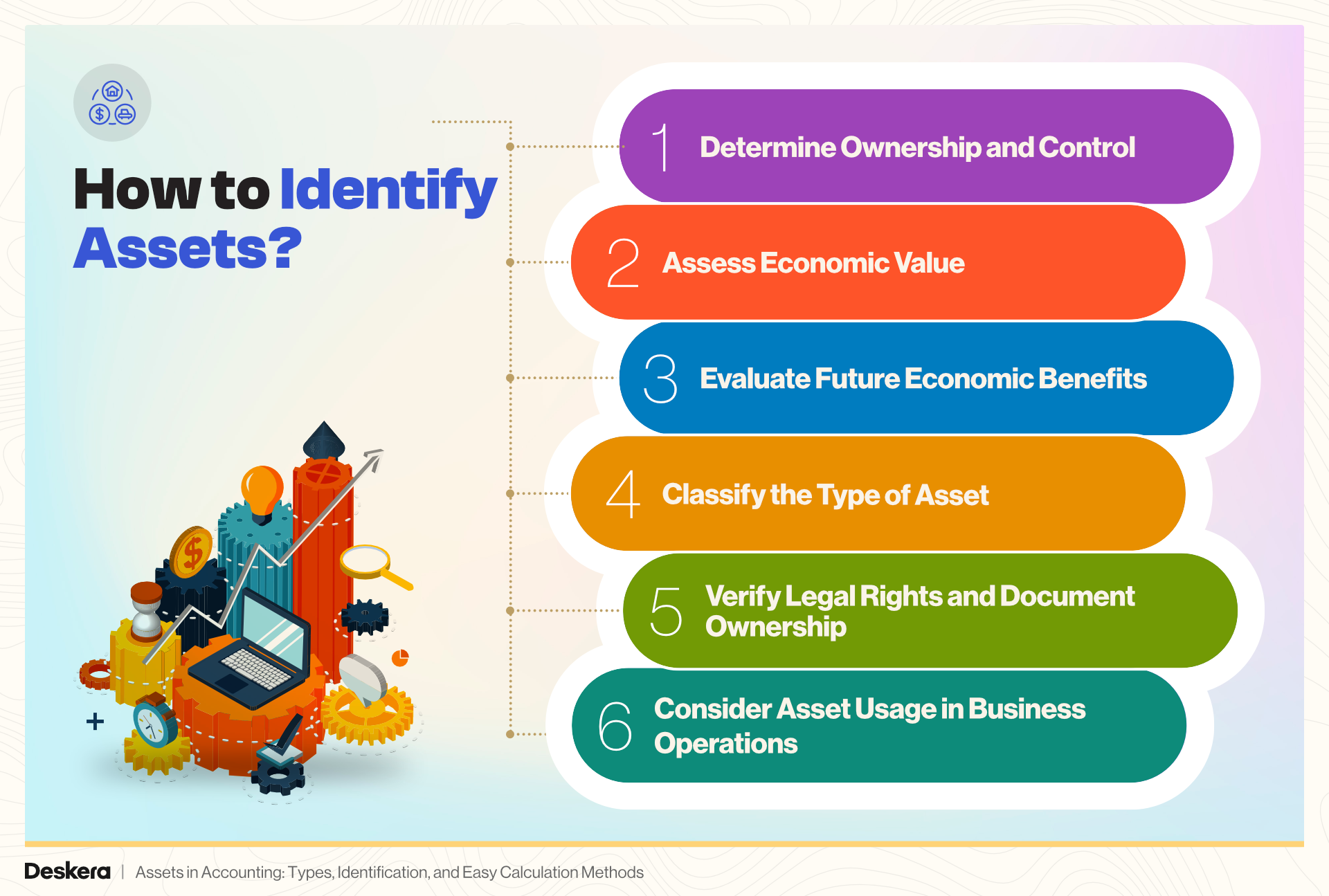 How to Identify Assets?

1 Determine Ownership and Control

2 Assess Economic Value

3 Evaluate Future Economic Benefits

4 Classify the Type of Asset

5 Verify Legal Rights and Document Ownership

6 Consider Asset Usage in Business Operations

Deskera | Assets in Accounting: Types, Identification, and Easy Calculation Methods